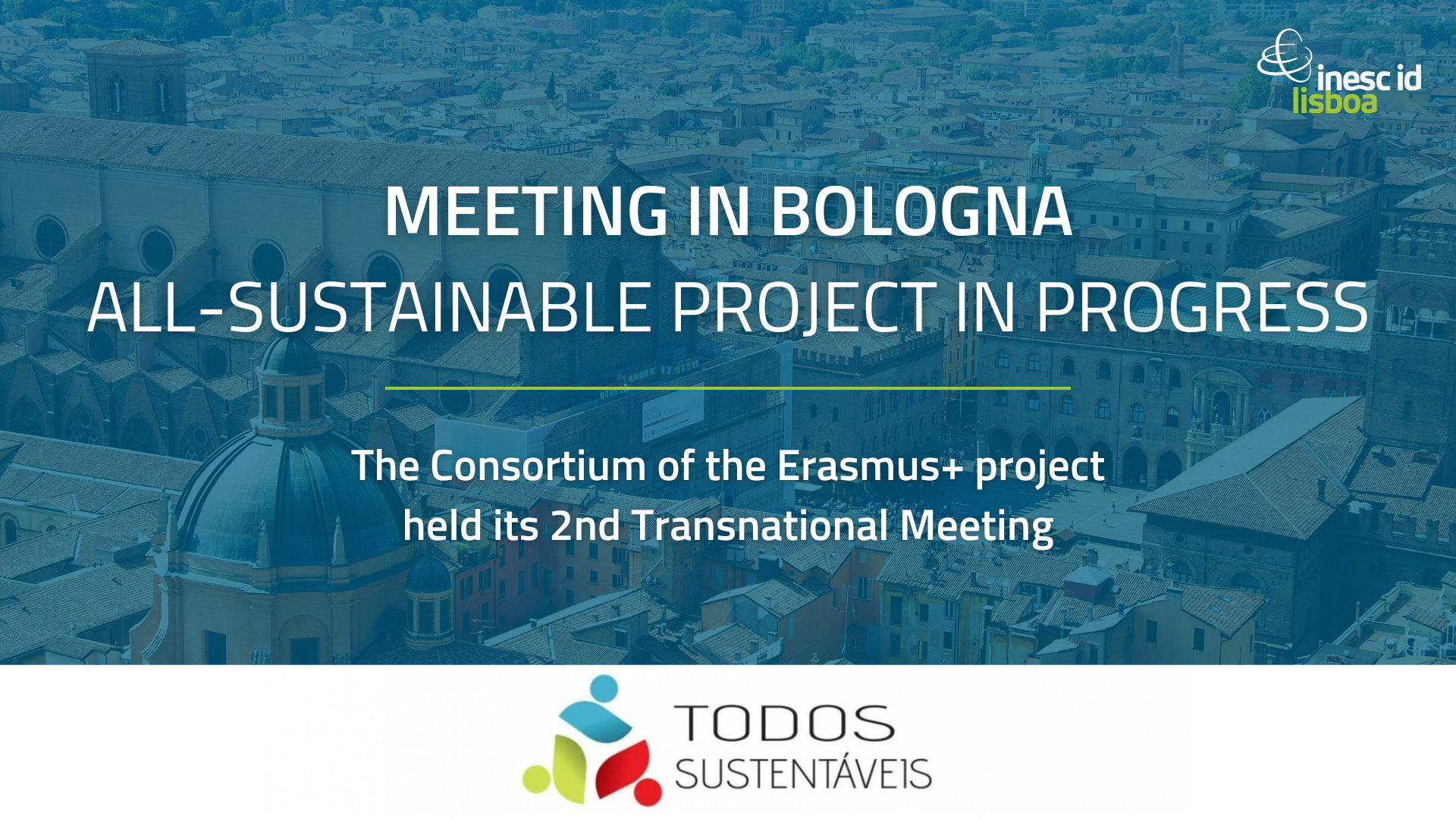 inesc id lisboa

MEETING IN BOLOGNA
ALL-SUSTAINABLE PROJECT IN PROGRESS

The Consortium of the Erasmus+ project held its 2nd Transnational Meeting

TODOS SUSTENTÁVEIS